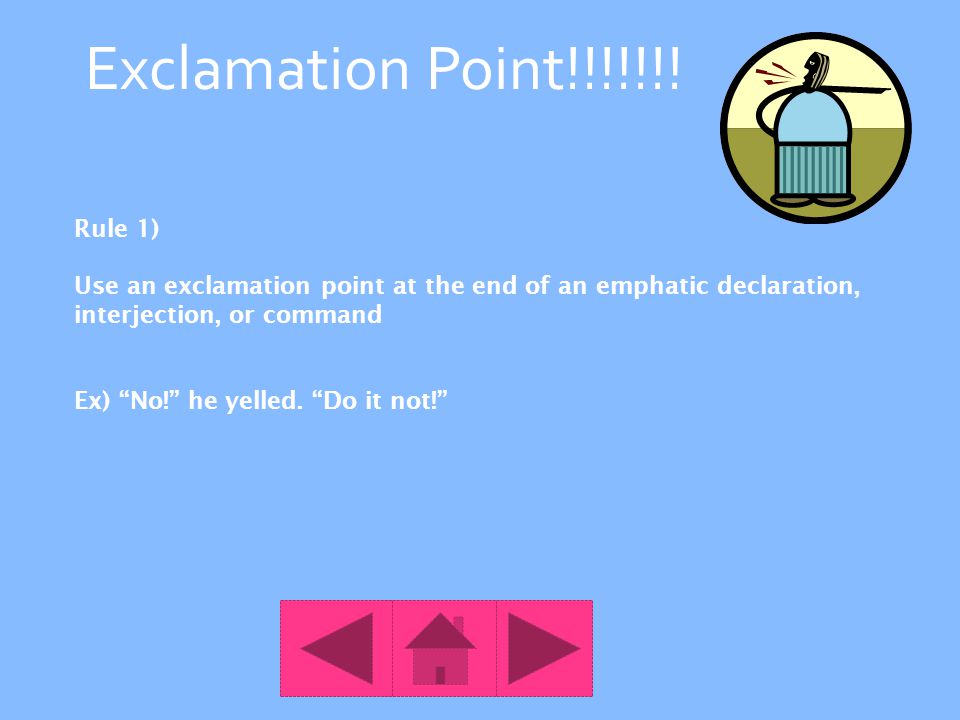 Exclamation Point!!!!!!!

Rule 1)

Use an exclamation point at the end of an emphatic declaration, interjection, or command

Ex) “No!” he yelled. “Do it not!”